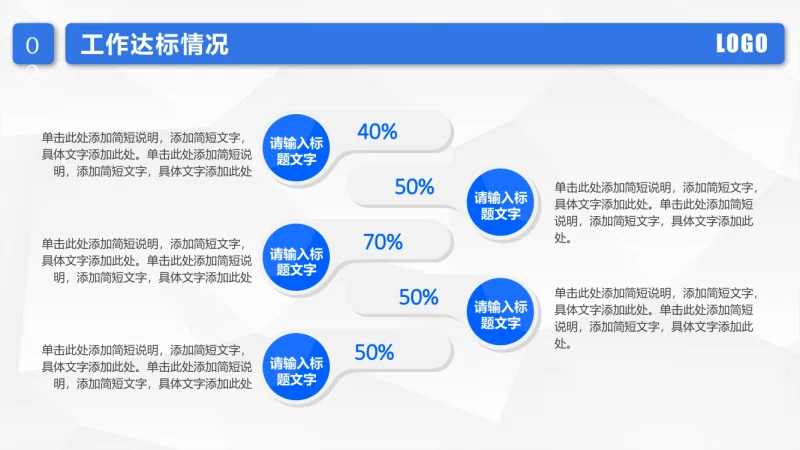 02

工作达标情况

LOGO

单击此处添加简短说明，添加简短文字，具体文字添加此处。单击此处添加简短说明，添加简短文字，具体文字添加此处

请输入标题文字

40%

50%

请输入标题文字

单击此处添加简短说明，添加简短文字，具体文字添加此处。单击此处添加简短说明，添加简短文字，具体文字添加此处。

单击此处添加简短说明，添加简短文字，具体文字添加此处。单击此处添加简短说明，添加简短文字，具体文字添加此处

请输入标题文字

70%

50%

请输入标题文字

单击此处添加简短说明，添加简短文字，具体文字添加此处。单击此处添加简短说明，添加简短文字，具体文字添加此处。

单击此处添加简短说明，添加简短文字，具体文字添加此处。单击此处添加简短说明，添加简短文字，具体文字添加此处

请输入标题文字

50%